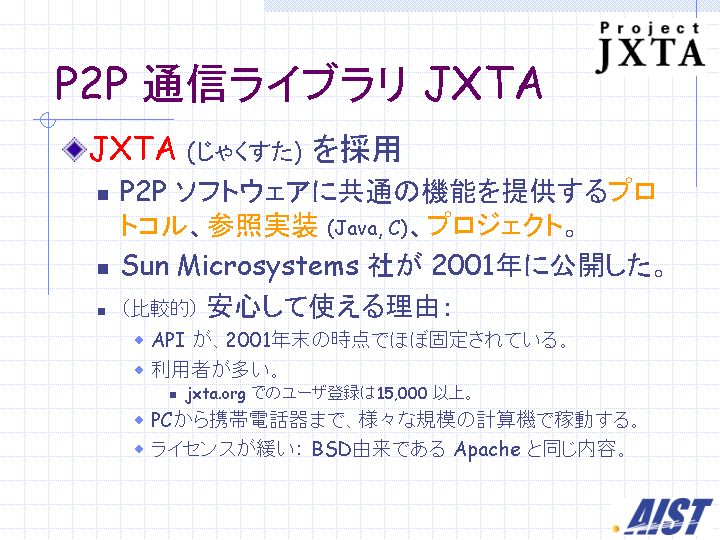 Project JXTA

P2P 通信ライブラリ JXTA

JXTA (じゃくすた) を採用

P2P ソフトウェアに共通の機能を提供するプロトコル、参照実装 (Java, C)、プロジェクト。

Sun Microsystems 社が 2001年に公開した。

(比較的) 安心して使える理由:

API が、2001年末の時点でほぼ固定されている。

利用者が多い。

jxta.org でのユーザ登録は15,000 以上。

PCから携帯電話器まで、様々な規模の計算機で稼動する。

ライセンスが緩い: BSD由来である Apache と同じ内容。

AIST